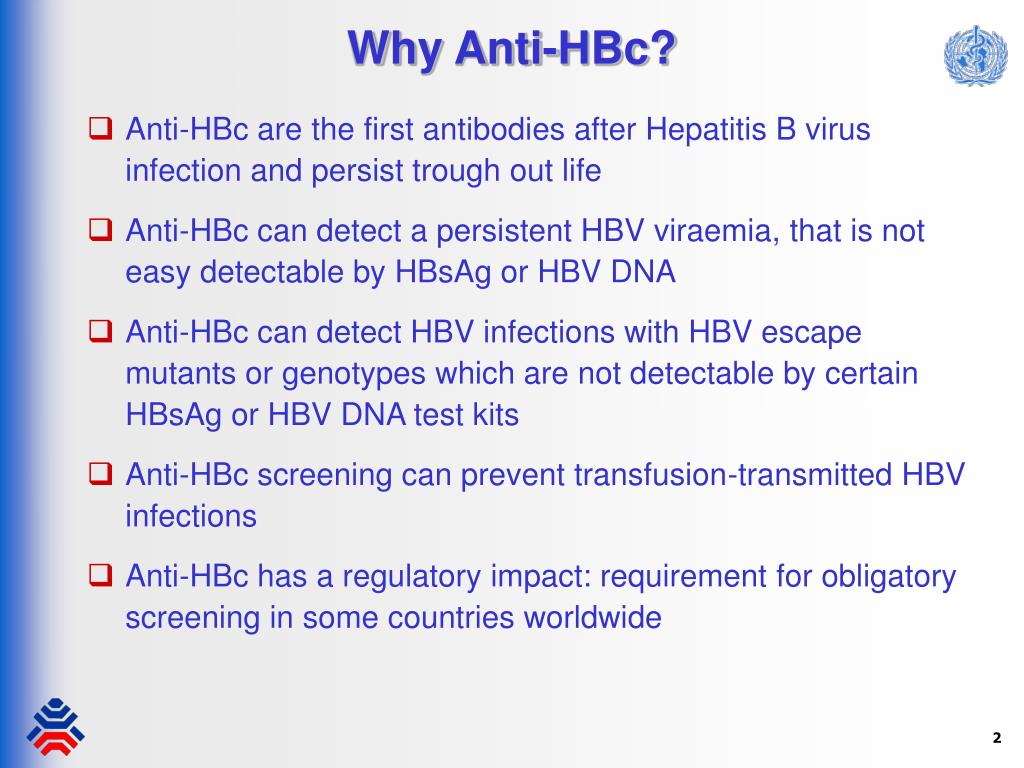 Why Anti-HBc?

❑ Anti-HBc are the first antibodies after Hepatitis B virus infection and persist trough out life

❑ Anti-HBc can detect a persistent HBV viraemia, that is not easy detectable by HBsAg or HBV DNA

❑ Anti-HBc can detect HBV infections with HBV escape mutants or genotypes which are not detectable by certain HBsAg or HBV DNA test kits

❑ Anti-HBc screening can prevent transfusion-transmitted HBV infections

❑ Anti-HBc has a regulatory impact: requirement for obligatory screening in some countries worldwide

2